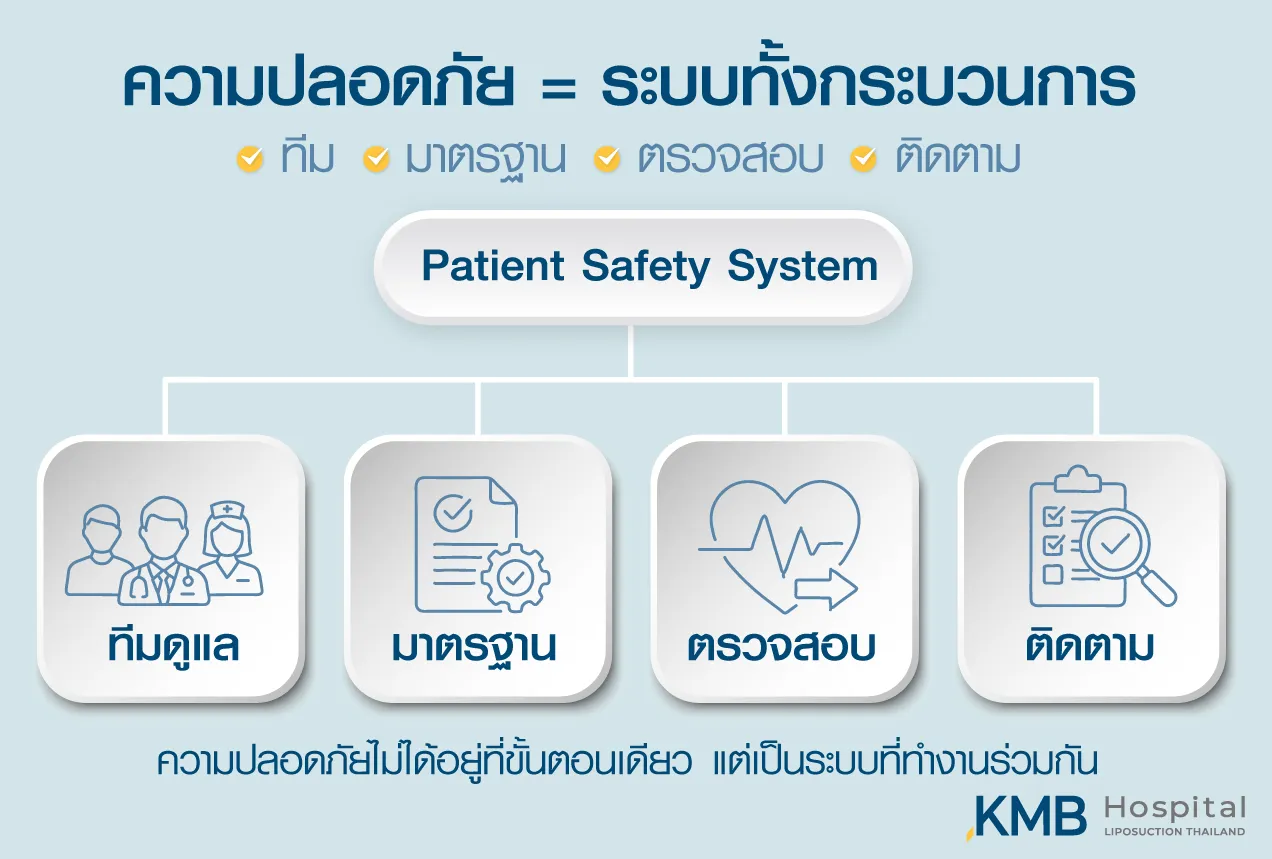 ความปลอดภัย = ระบบทั้งกระบวนการ

ทีม มาตรฐาน ตรวจสอบ ติดตาม

Patient Safety System

ทีมดูแล

มาตรฐาน

ตรวจสอบ

ติดตาม

ความปลอดภัยไม่ได้อยู่ที่ขั้นตอนเดียว แต่เป็นระบบที่ทำงานร่วมกัน

KMB Hospital
LIPOSUCTION THAILAND